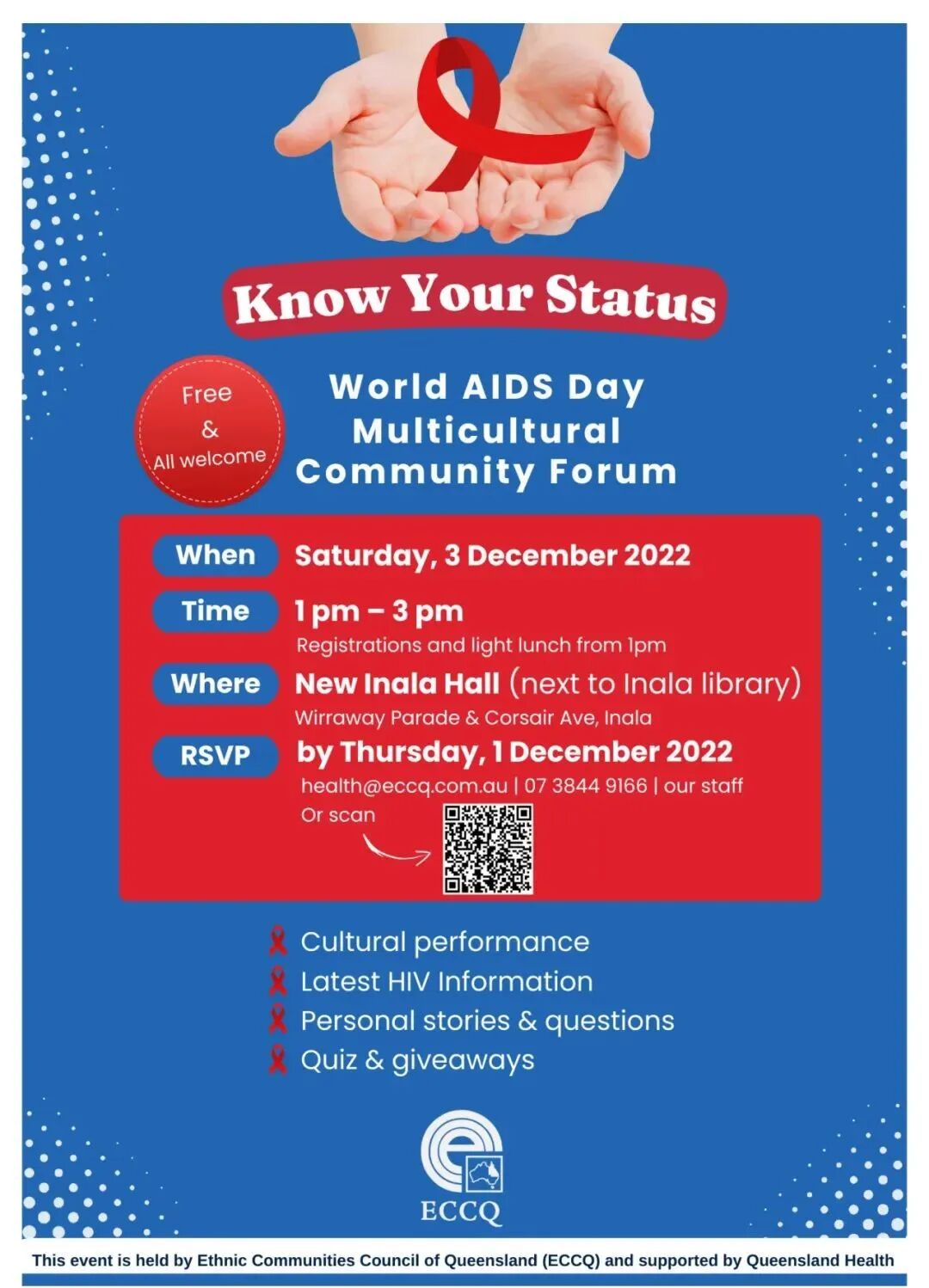 Know Your Status

Free & All welcome

World AIDS Day Multicultural Community Forum

When Saturday, 3 December 2022

Time 1 pm – 3 pm
Registrations and light lunch from 1pm

Where New Inala Hall (next to Inala library)
Wirraway Parade & Corsair Ave, Inala

RSVP by Thursday, 1 December 2022
health@eccq.com.au | 07 3844 9166 | our staff
Or scan

Cultural performance
Latest HIV Information
Personal stories & questions
Quiz & giveaways

ECCQ

This event is held by Ethnic Communities Council of Queensland (ECCQ) and supported by Queensland Health